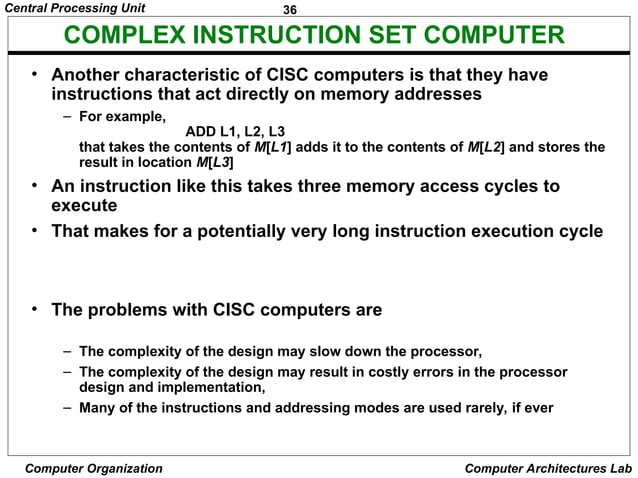 Central Processing Unit

36

COMPLEX INSTRUCTION SET COMPUTER

• Another characteristic of CISC computers is that they have instructions that act directly on memory addresses

– For example,

ADD L1, L2, L3

that takes the contents of M[L1] adds it to the contents of M[L2] and stores the result in location M[L3]

• An instruction like this takes three memory access cycles to execute

• That makes for a potentially very long instruction execution cycle

• The problems with CISC computers are

– The complexity of the design may slow down the processor,

– The complexity of the design may result in costly errors in the processor design and implementation,

– Many of the instructions and addressing modes are used rarely, if ever

Computer Organization

Computer Architectures Lab